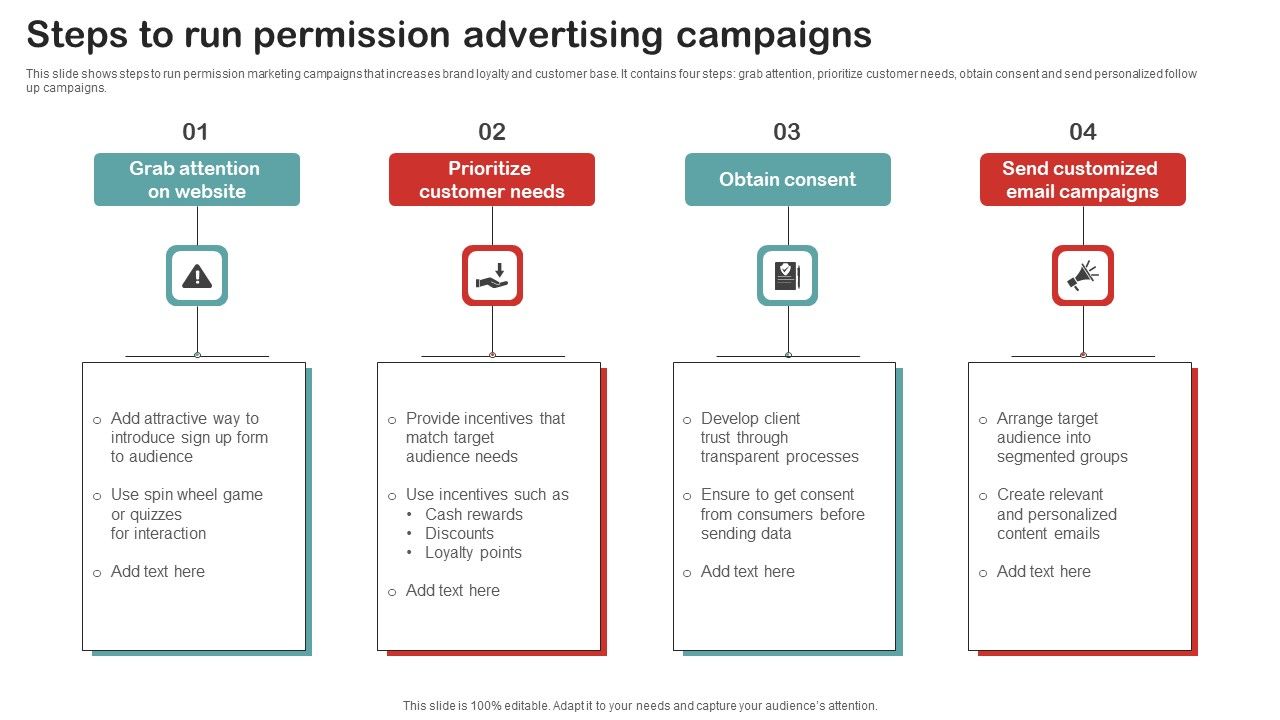 Steps to run permission advertising campaigns

This slide shows steps to run permission marketing campaigns that increases brand loyalty and customer base. It contains four steps: grab attention, prioritize customer needs, obtain consent and send personalized follow up campaigns.

01

Grab attention on website

○ Add attractive way to introduce sign up form to audience

○ Use spin wheel game or quizzes for interaction

○ Add text here

02

Prioritize customer needs

○ Provide incentives that match target audience needs

○ Use incentives such as
• Cash rewards
• Discounts
• Loyalty points

○ Add text here

03

Obtain consent

○ Develop client trust through transparent processes

○ Ensure to get consent from consumers before sending data

○ Add text here

04

Send customized email campaigns

○ Arrange target audience into segmented groups

○ Create relevant and personalized content emails

○ Add text here

This slide is 100% editable. Adapt it to your needs and capture your audience's attention.